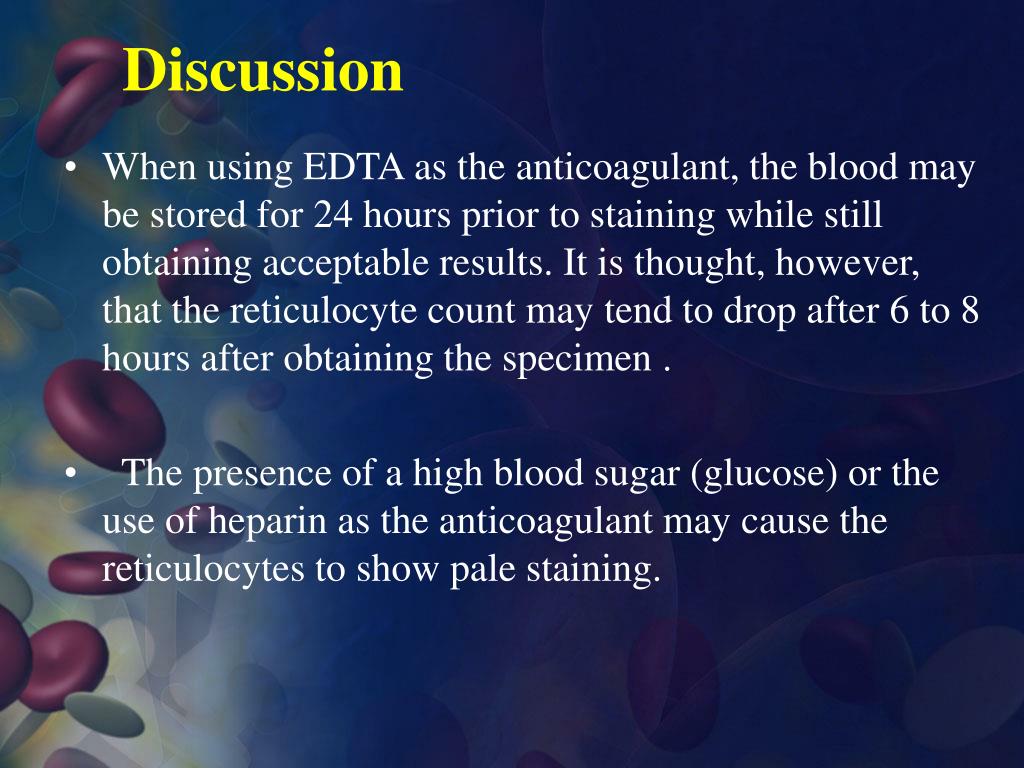 Discussion

• When using EDTA as the anticoagulant, the blood may be stored for 24 hours prior to staining while still obtaining acceptable results. It is thought, however, that the reticulocyte count may tend to drop after 6 to 8 hours after obtaining the specimen .

• The presence of a high blood sugar (glucose) or the use of heparin as the anticoagulant may cause the reticulocytes to show pale staining.